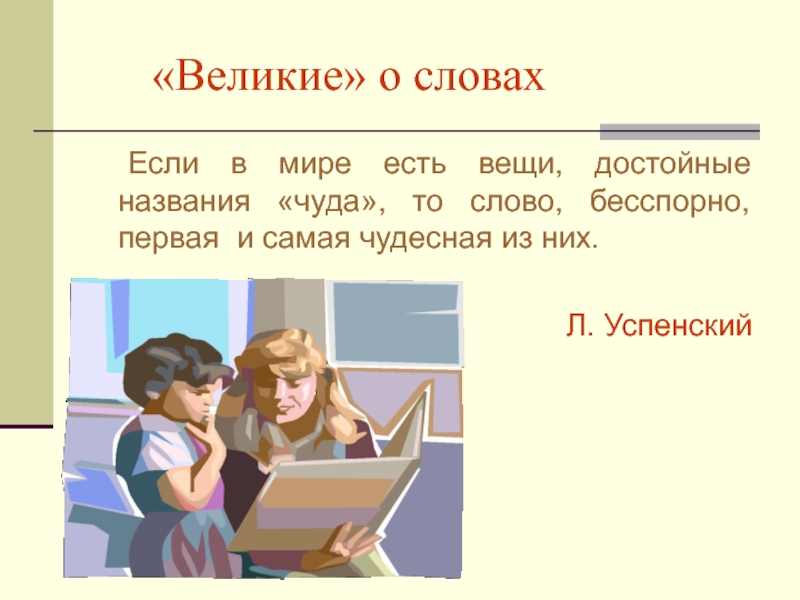 «Великие» о словах

Если в мире есть вещи, достойные названия «чуда», то слово, бесспорно, первая и самая чудесная из них.

Л. Успенский